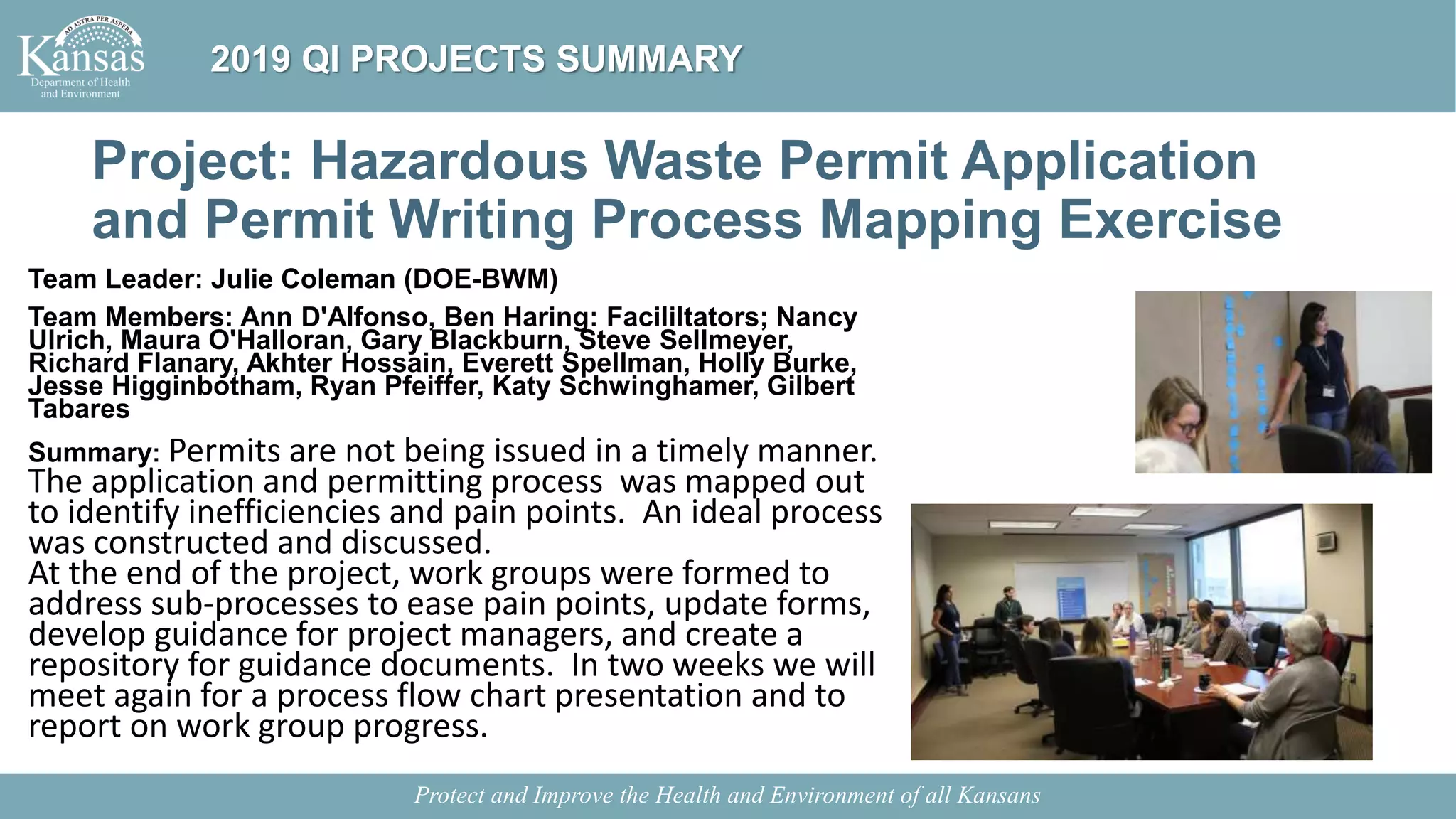 AD ASTRA PER ASPERA
Kansas
Department of Health and Environment

2019 QI PROJECTS SUMMARY

Project: Hazardous Waste Permit Application and Permit Writing Process Mapping Exercise

Team Leader: Julie Coleman (DOE-BWM)

Team Members: Ann D'Alfonso, Ben Haring: Facililtators; Nancy Ulrich, Maura O'Halloran, Gary Blackburn, Steve Sellmeyer, Richard Flanary, Akhter Hossain, Everett Spellman, Holly Burke, Jesse Higginbotham, Ryan Pfeiffer, Katy Schwinghamer, Gilbert Tabares

Summary: Permits are not being issued in a timely manner. The application and permitting process was mapped out to identify inefficiencies and pain points. An ideal process was constructed and discussed.
At the end of the project, work groups were formed to address sub-processes to ease pain points, update forms, develop guidance for project managers, and create a repository for guidance documents. In two weeks we will meet again for a process flow chart presentation and to report on work group progress.

Protect and Improve the Health and Environment of all Kansans